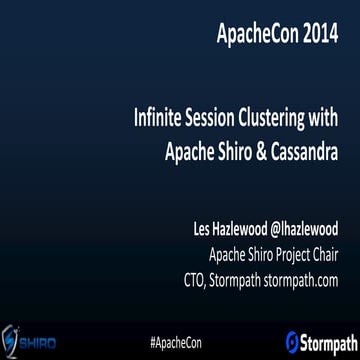 ApacheCon 2014

Infinite Session Clustering with Apache Shiro & Cassandra

Les Hazlewood @lhazlewood
Apache Shiro Project Chair
CTO, Stormpath stormpath.com

SHIRO

#ApacheCon

Stormpath